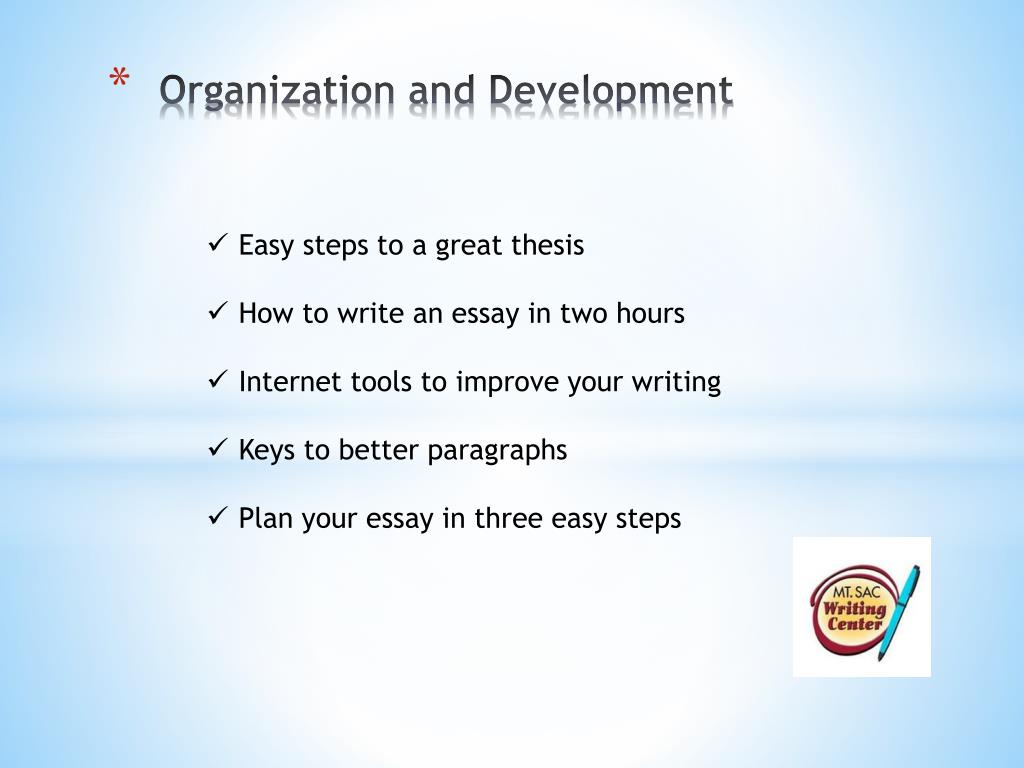 * Organization and Development

✓ Easy steps to a great thesis

✓ How to write an essay in two hours

✓ Internet tools to improve your writing

✓ Keys to better paragraphs

✓ Plan your essay in three easy steps

MT. SAC Writing Center